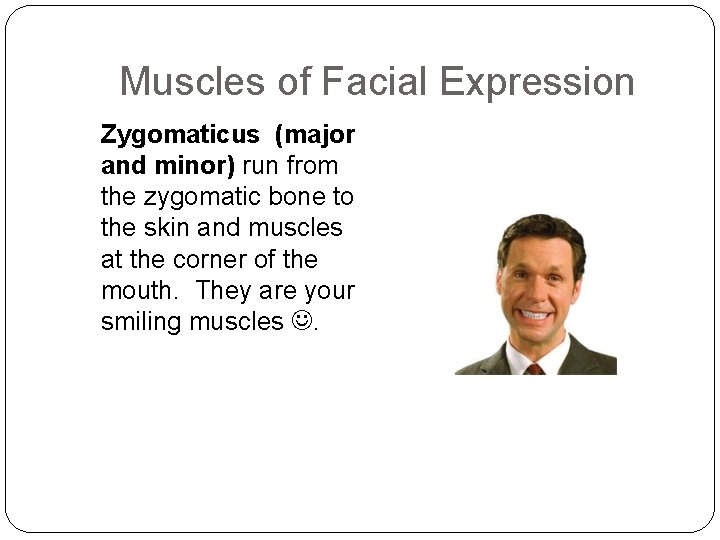 Muscles of Facial Expression

Zygomaticus (major and minor) run from the zygomatic bone to the skin and muscles at the corner of the mouth. They are your smiling muscles ☺.